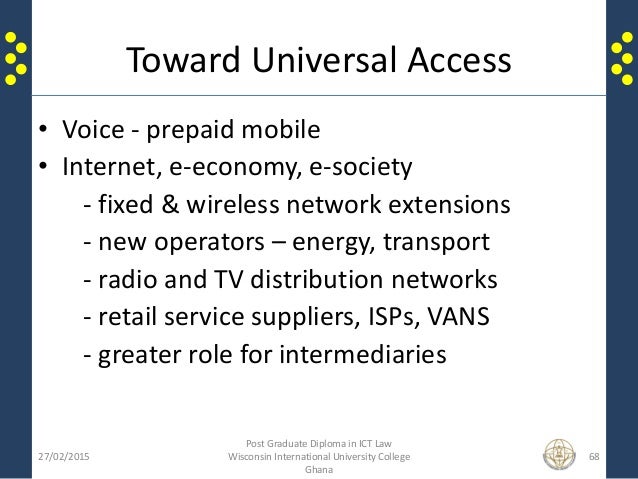 Toward Universal Access

• Voice - prepaid mobile
• Internet, e-economy, e-society
- fixed & wireless network extensions
- new operators – energy, transport
- radio and TV distribution networks
- retail service suppliers, ISPs, VANS
- greater role for intermediaries

27/02/2015

Post Graduate Diploma in ICT Law
Wisconsin International University College
Ghana

68